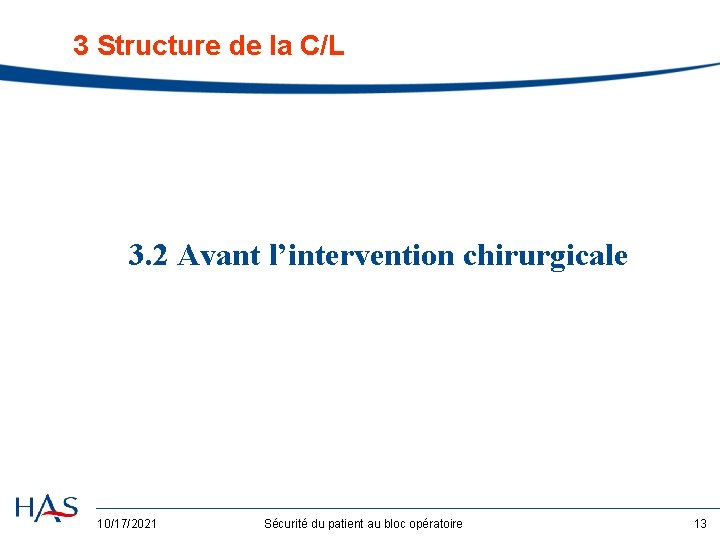 3 Structure de la C/L

3.2 Avant l’intervention chirurgicale

HAS

10/17/2021

Sécurité du patient au bloc opératoire

13